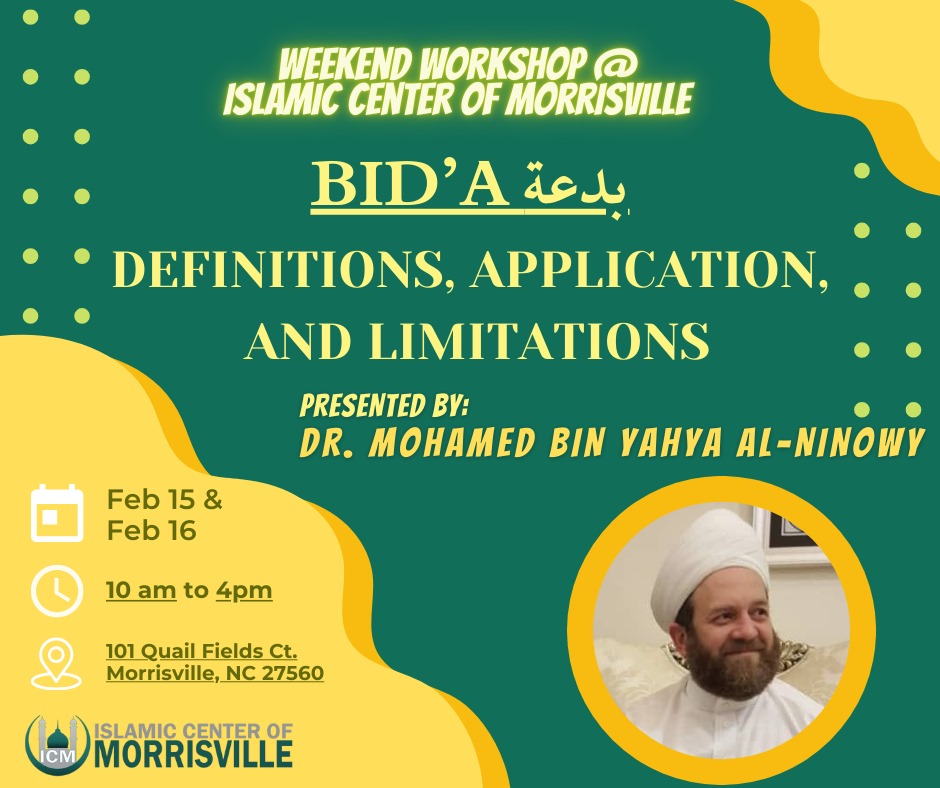 WEEKEND WORKSHOP @
ISLAMIC CENTER OF MORRISVILLE

BID'A بدعة

DEFINITIONS, APPLICATION, AND LIMITATIONS

PRESENTED BY:
DR. MOHAMED BIN YAHYA AL-NINOWY

Feb 15 &
Feb 16

10 am to 4pm

101 Quail Fields Ct.
Morrisville, NC 27560

ICM
ISLAMIC CENTER OF
MORRISVILLE